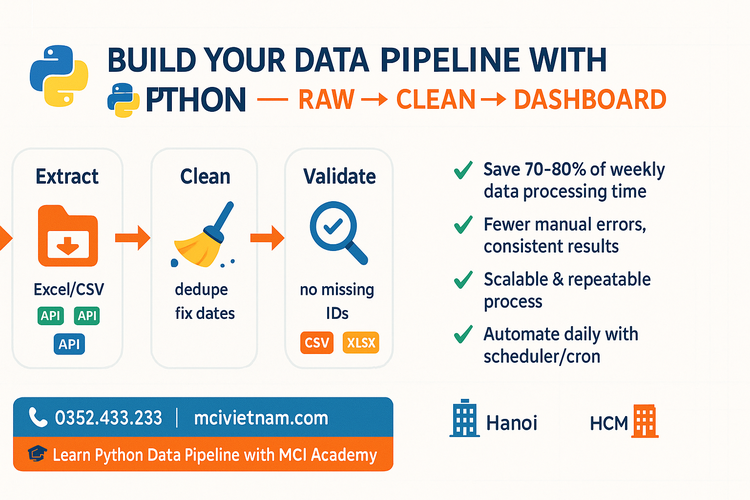 BUILD YOUR DATA PIPELINE WITH PTHON — RAW → CLEAN → DASHBOARD

Extract

Excel/CSV

API API

API

Clean

dedupe

fix dates

Validate

no missing IDs

CSV XLSX

Save 70-80% of weekly data processing time

Fewer manual errors, consistent results

Scalable & repeatable process

Automate daily with scheduler/cron

0352.433.233 | mcivietnam.com

Learn Python Data Pipeline with MCI Academy

Hanoi

HCM